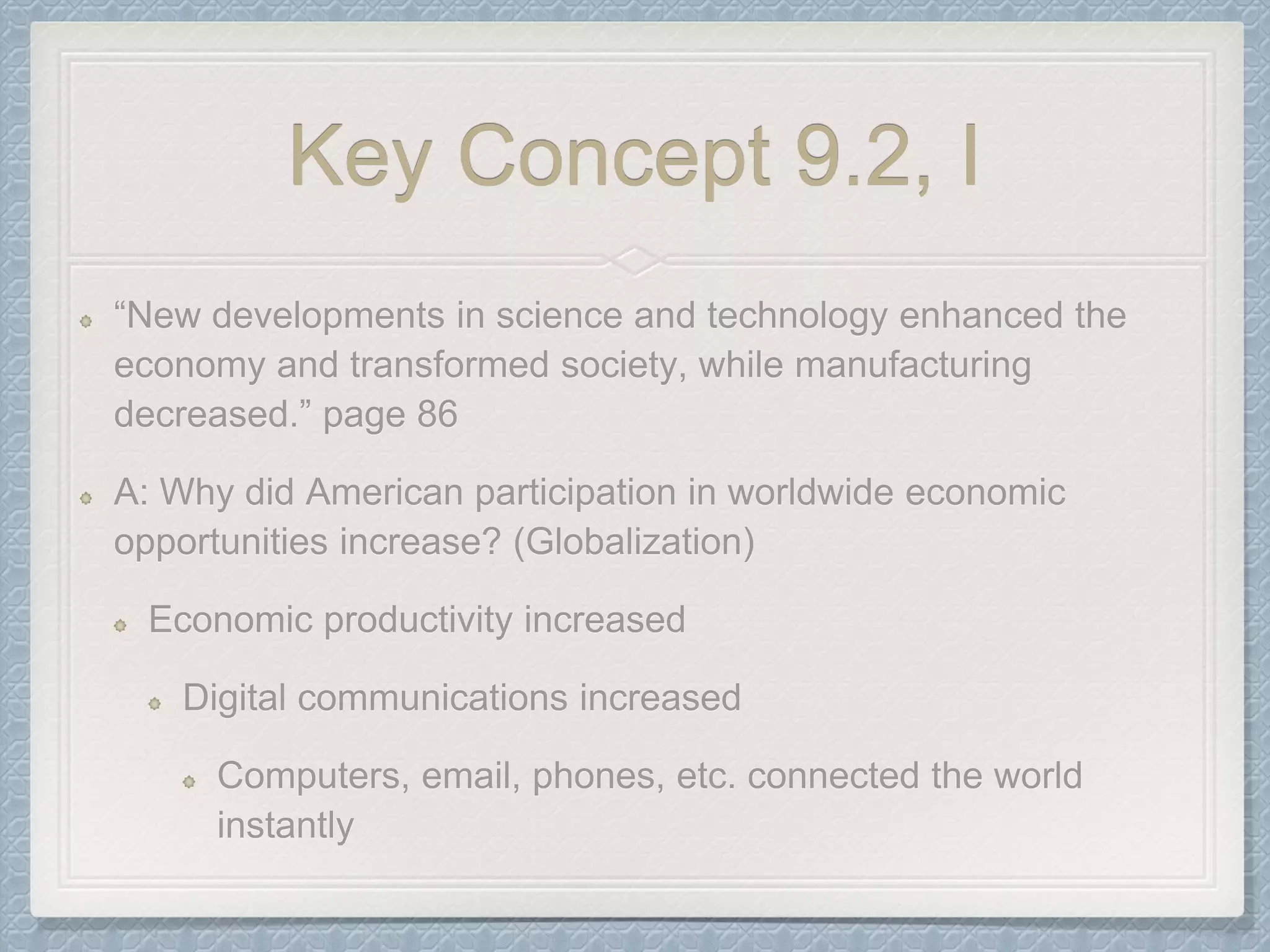 Key Concept 9.2, I

“New developments in science and technology enhanced the economy and transformed society, while manufacturing decreased.” page 86

A: Why did American participation in worldwide economic opportunities increase? (Globalization)

Economic productivity increased

Digital communications increased

Computers, email, phones, etc. connected the world instantly